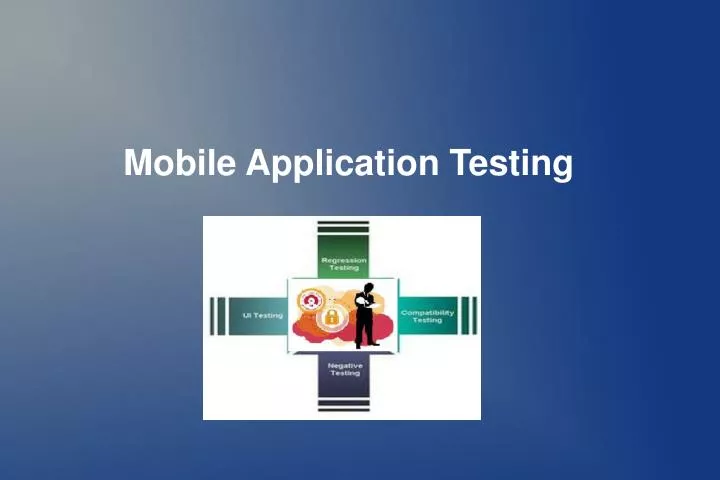 Mobile Application Testing

Regression Testing

UI Testing

Compatibility Testing

Negative Testing